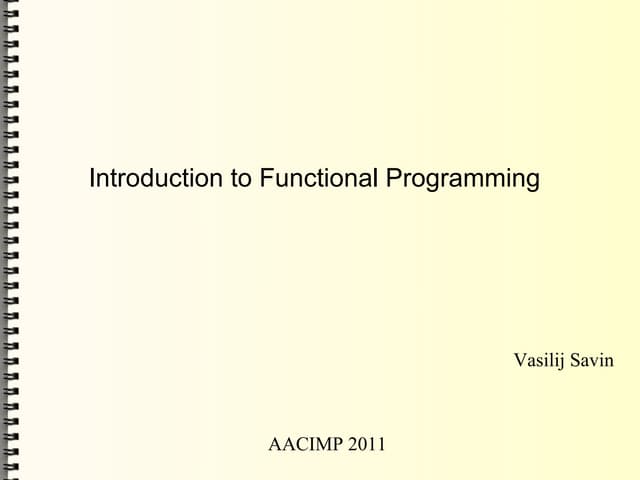 Introduction to Functional Programming

Vasilij Savin

AACIMP 2011